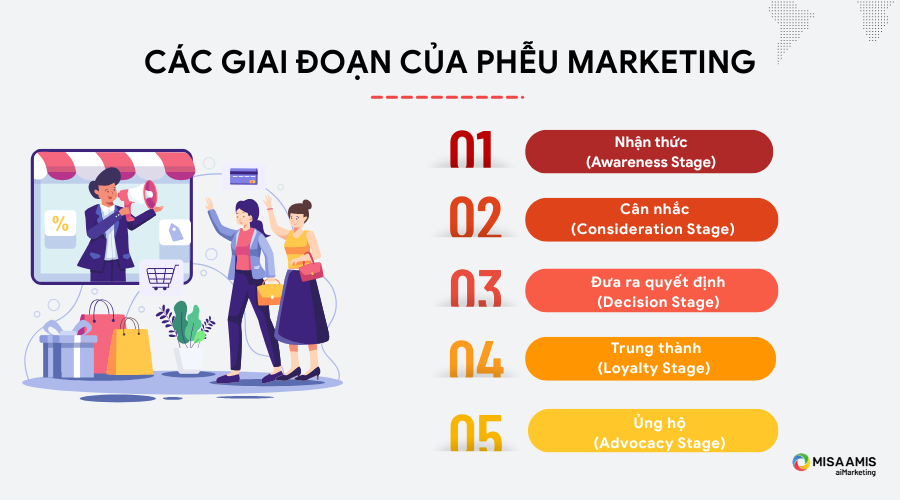 CÁC GIAI ĐOẠN CỦA PHỄU MARKETING

%

01 Nhận thức (Awareness Stage)

02 Cân nhắc (Consideration Stage)

03 Đưa ra quyết định (Decision Stage)

04 Trung thành (Loyalty Stage)

05 Ủng hộ (Advocacy Stage)

MISA AMIS aiMarketing